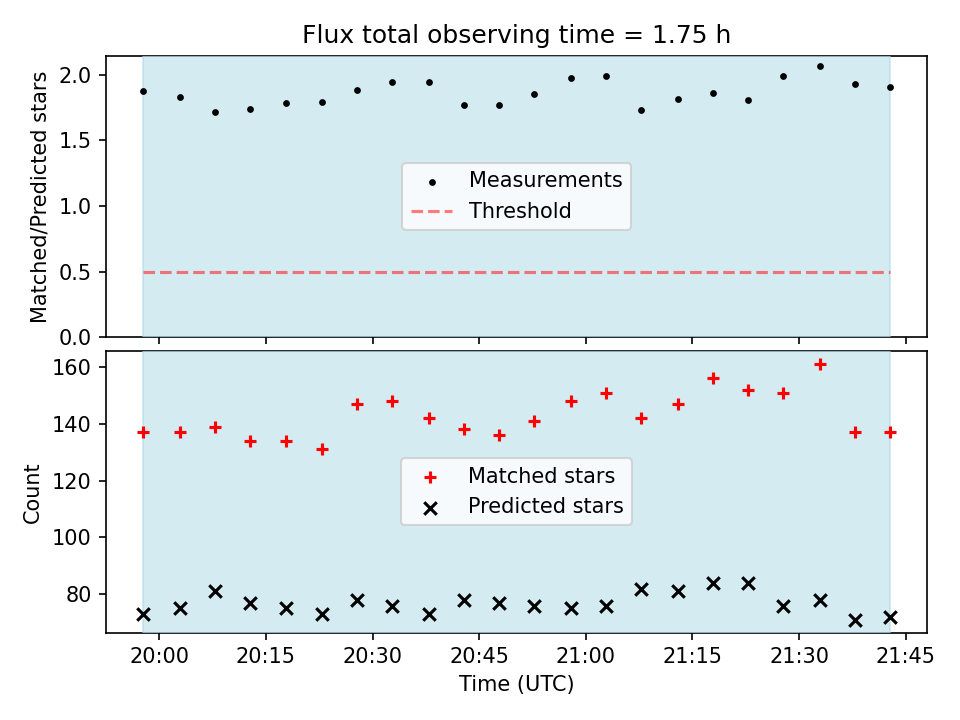 Flux total observing time = 1.75 h

Matched/Predicted stars

2.0
1.5
1.0
0.5
0.0

Measurements
Threshold

Count

160
140
120
100
80

Matched stars
Predicted stars

20:00
20:15
20:30
20:45
21:00
21:15
21:30
21:45

Time (UTC)